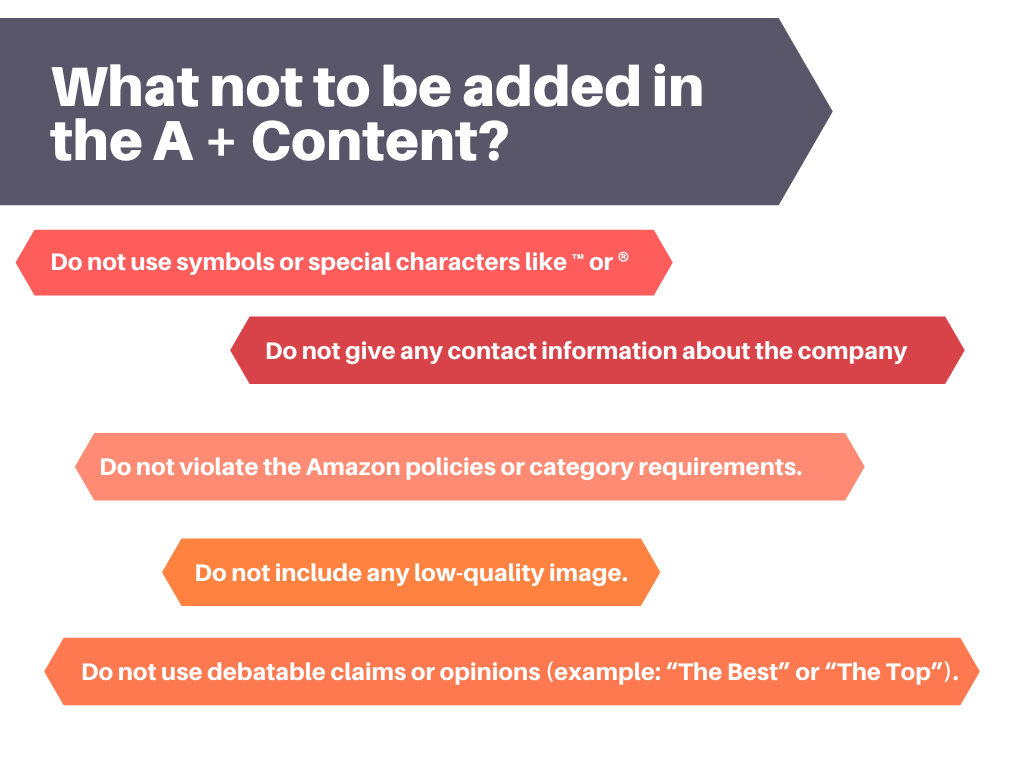 What not to be added in the A + Content?

Do not use symbols or special characters like ™ or ®

Do not give any contact information about the company

Do not violate the Amazon policies or category requirements.

Do not include any low-quality image.

Do not use debatable claims or opinions (example: “The Best” or “The Top”).